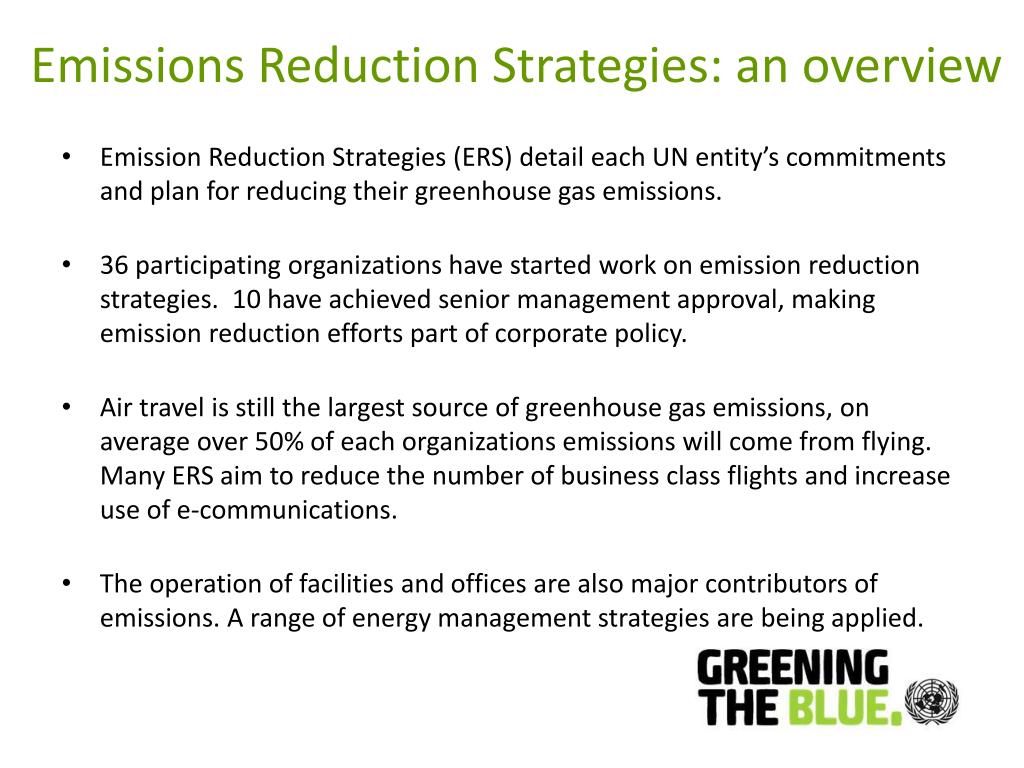 Emissions Reduction Strategies: an overview

• Emission Reduction Strategies (ERS) detail each UN entity's commitments and plan for reducing their greenhouse gas emissions.

• 36 participating organizations have started work on emission reduction strategies. 10 have achieved senior management approval, making emission reduction efforts part of corporate policy.

• Air travel is still the largest source of greenhouse gas emissions, on average over 50% of each organizations emissions will come from flying. Many ERS aim to reduce the number of business class flights and increase use of e-communications.

• The operation of facilities and offices are also major contributors of emissions. A range of energy management strategies are being applied.

GREENING THE BLUE.